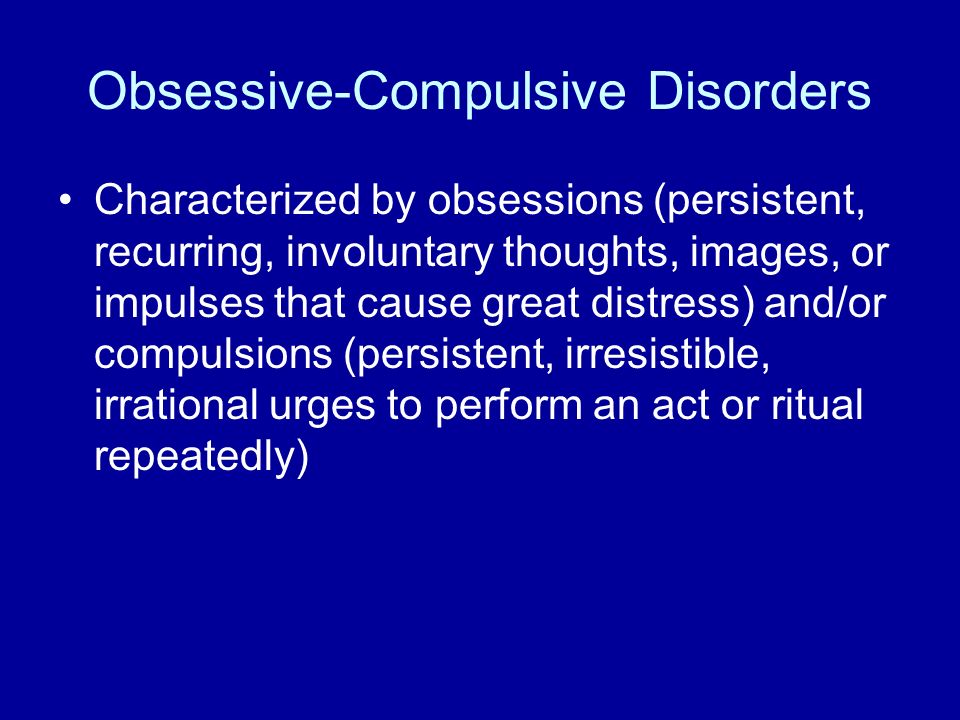 Obsessive-Compulsive Disorders

• Characterized by obsessions (persistent, recurring, involuntary thoughts, images, or impulses that cause great distress) and/or compulsions (persistent, irresistible, irrational urges to perform an act or ritual repeatedly)